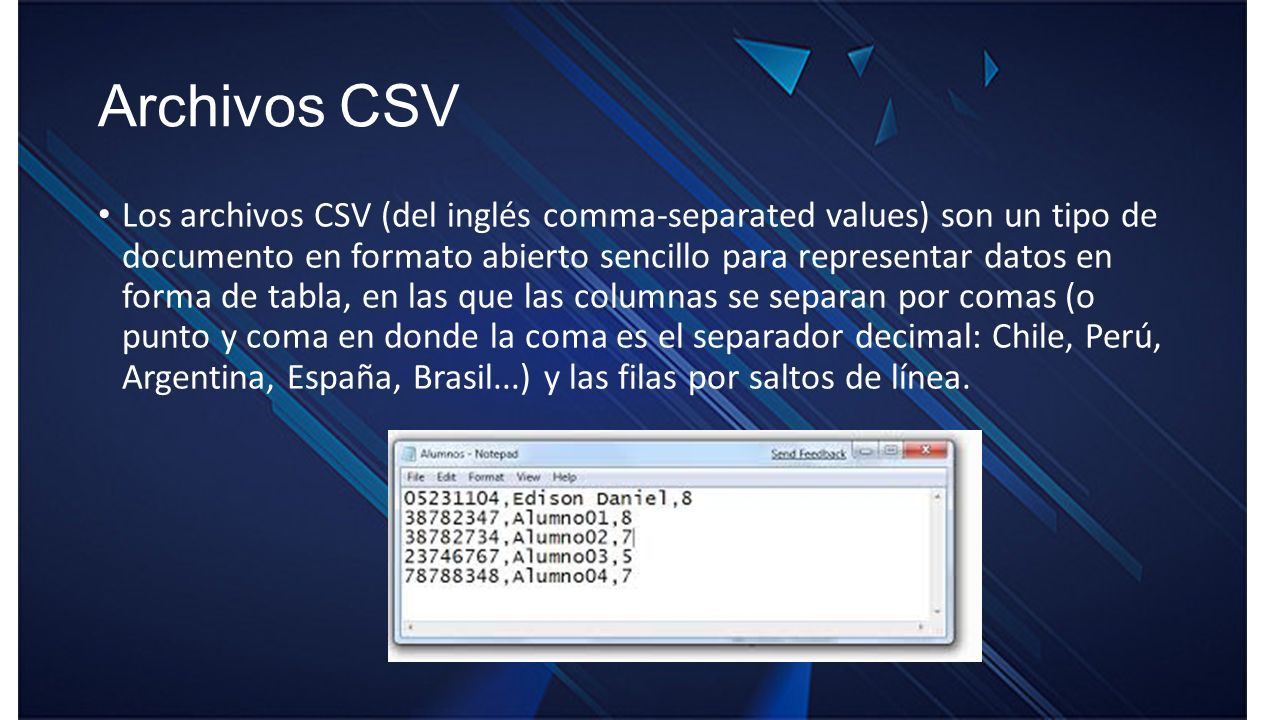 Archivos CSV

• Los archivos CSV (del inglés comma-separated values) son un tipo de documento en formato abierto sencillo para representar datos en forma de tabla, en las que las columnas se separan por comas (o punto y coma en donde la coma es el separador decimal: Chile, Perú, Argentina, España, Brasil...) y las filas por saltos de línea.

Alumnos - Notepad
Send Feedback
File Edit Format View Help
05231104,Edison Daniel,8
38782347,Alumno01,8
38782734,Alumno02,7
23746767,Alumno03,5
78788348,Alumno04,7